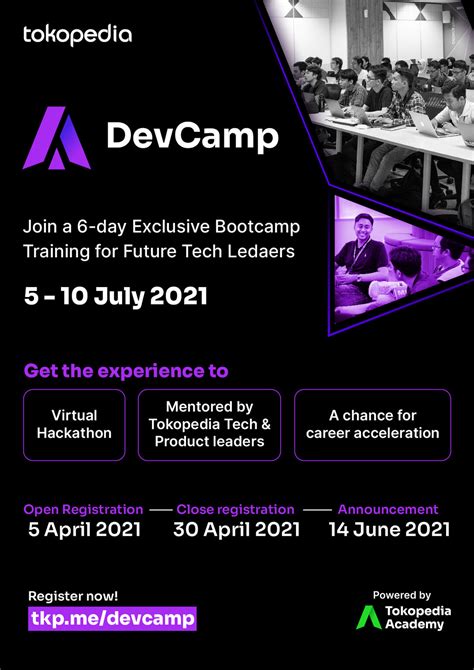 tokopedia

DevCamp

Join a 6-day Exclusive Bootcamp Training for Future Tech Ledaers

5 - 10 July 2021

Get the experience to

Virtual Hackathon

Mentored by Tokopedia Tech & Product leaders

A chance for career acceleration

Open Registration
5 April 2021

Close registration
30 April 2021

Announcement
14 June 2021

Register now!
tkp.me/devcamp

Powered by
Tokopedia Academy